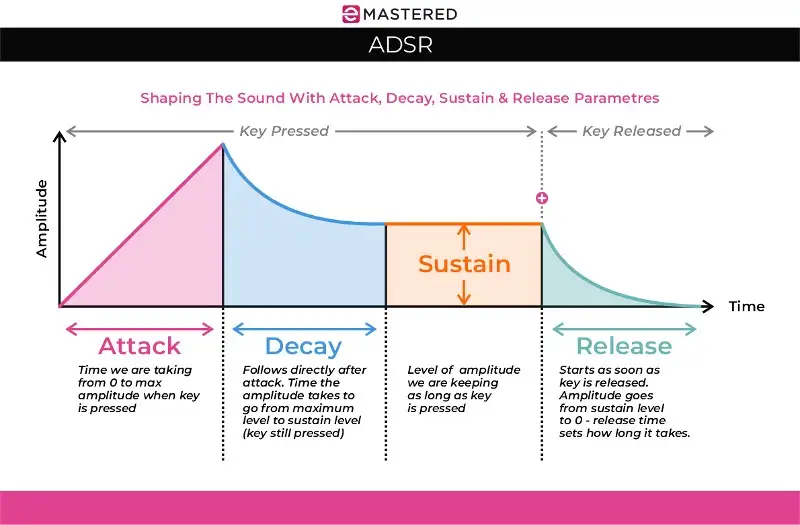 MASTERED

ADSR

Shaping The Sound With Attack, Decay, Sustain & Release Parametres

Key Pressed

Key Released

Amplitude

Sustain

Time

Attack

Time we are taking from 0 to max amplitude when key is pressed

Decay

Follows directly after attack. Time the amplitude takes to go from maximum level to sustain level (key still pressed)

Level of amplitude we are keeping as long as key is pressed

Release

Starts as soon as key is released. Amplitude goes from sustain level to 0 - release time sets how long it takes.